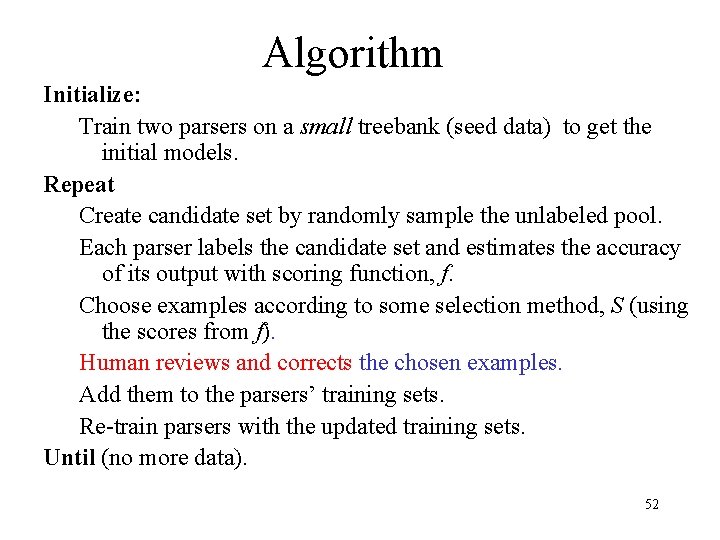 Algorithm

Initialize:

Train two parsers on a small treebank (seed data) to get the initial models.

Repeat

Create candidate set by randomly sample the unlabeled pool.

Each parser labels the candidate set and estimates the accuracy of its output with scoring function, f.

Choose examples according to some selection method, S (using the scores from f).

Human reviews and corrects the chosen examples.

Add them to the parsers' training sets.

Re-train parsers with the updated training sets.

Until (no more data).

52